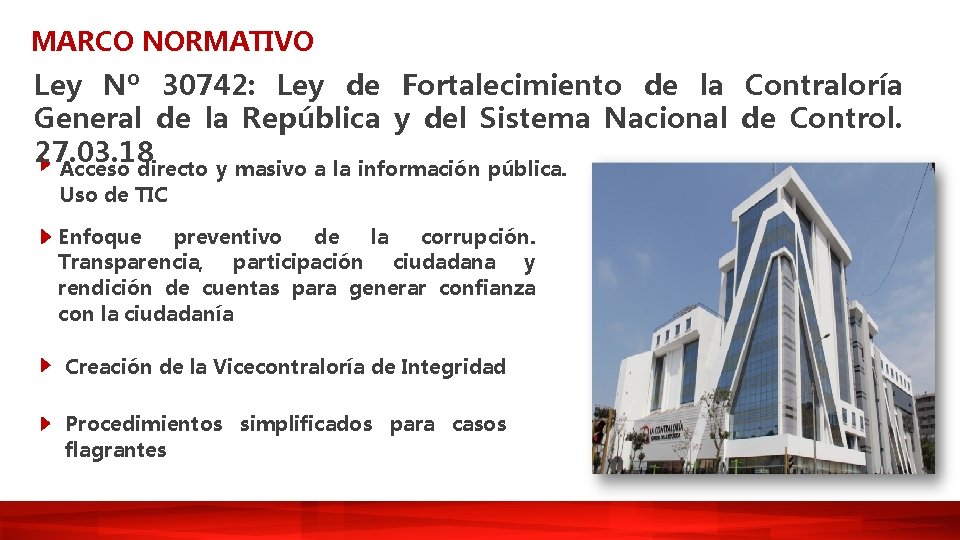 MARCO NORMATIVO

Ley Nº 30742: Ley de Fortalecimiento de la Contraloría General de la República y del Sistema Nacional de Control. 27.03.18

Acceso directo y masivo a la información pública. Uso de TIC

Enfoque preventivo de la corrupción. Transparencia, participación ciudadana y rendición de cuentas para generar confianza con la ciudadanía

Creación de la Vicecontraloría de Integridad

Procedimientos simplificados para casos flagrantes

LA CONTRALORÍA